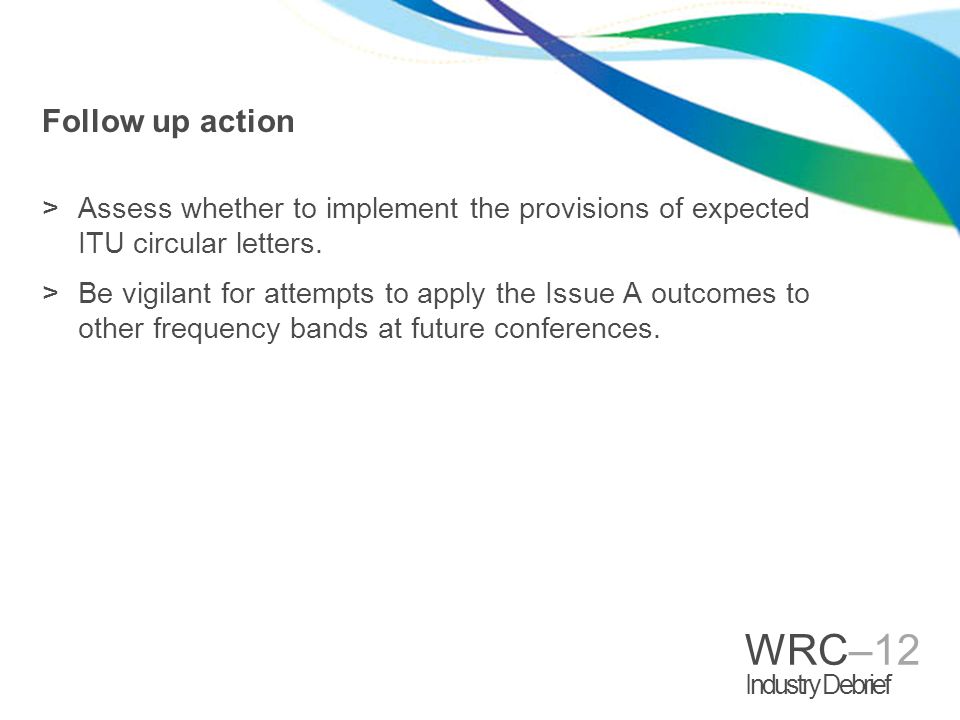 Follow up action

> Assess whether to implement the provisions of expected ITU circular letters.

> Be vigilant for attempts to apply the Issue A outcomes to other frequency bands at future conferences.

WRC–12
Industry Debrief